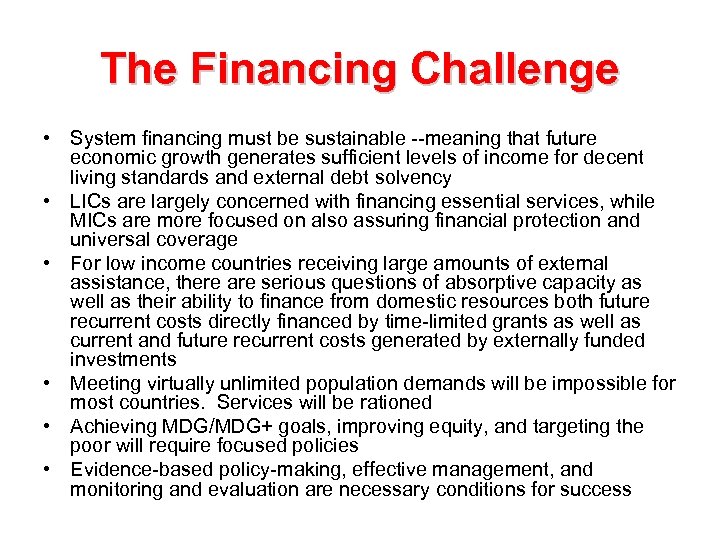 The Financing Challenge

• System financing must be sustainable --meaning that future economic growth generates sufficient levels of income for decent living standards and external debt solvency
• LICs are largely concerned with financing essential services, while MICs are more focused on also assuring financial protection and universal coverage
• For low income countries receiving large amounts of external assistance, there are serious questions of absorptive capacity as well as their ability to finance from domestic resources both future recurrent costs directly financed by time-limited grants as well as current and future recurrent costs generated by externally funded investments
• Meeting virtually unlimited population demands will be impossible for most countries. Services will be rationed
• Achieving MDG/MDG+ goals, improving equity, and targeting the poor will require focused policies
• Evidence-based policy-making, effective management, and monitoring and evaluation are necessary conditions for success